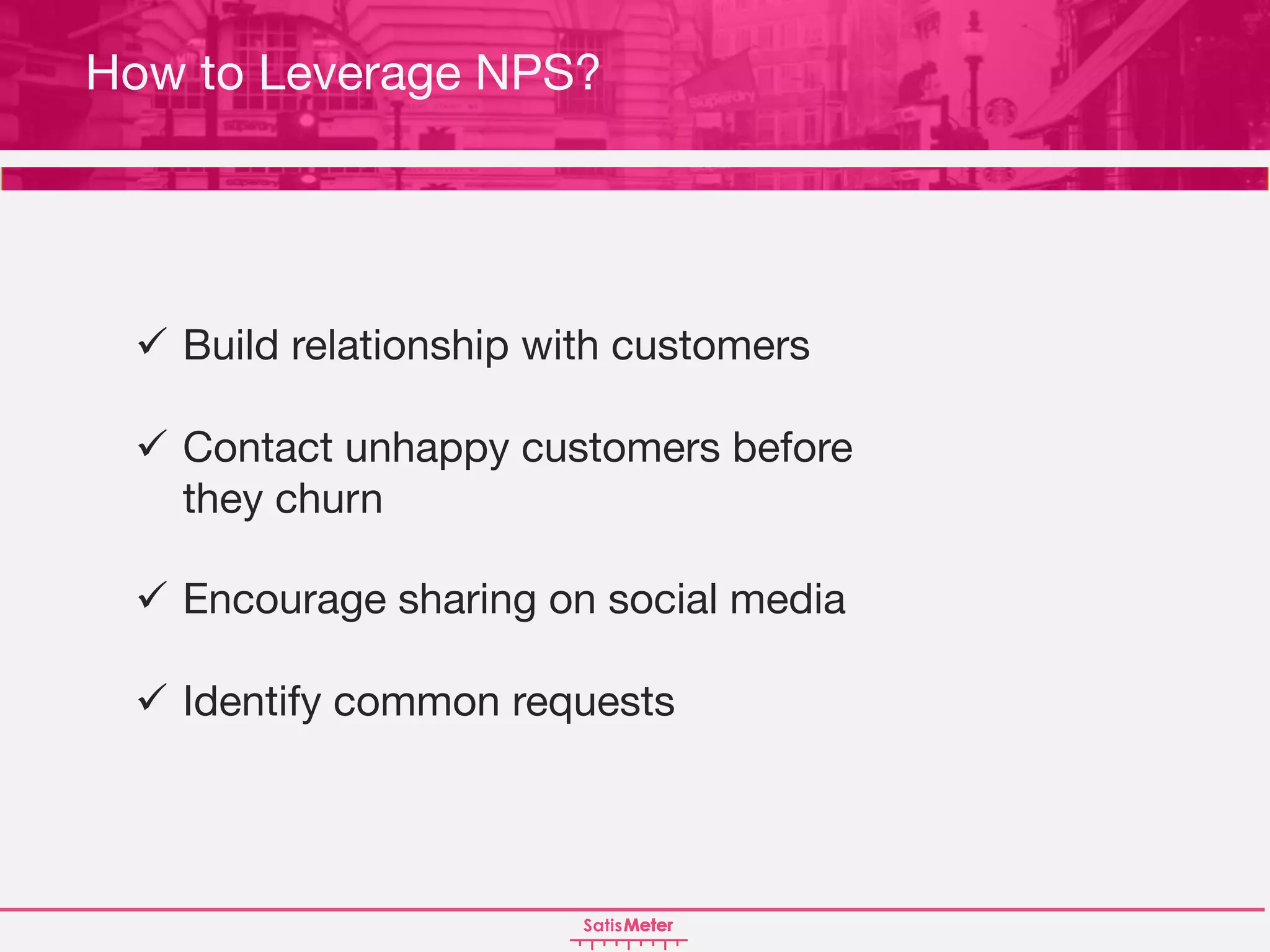 How to Leverage NPS?

✓ Build relationship with customers

✓ Contact unhappy customers before they churn

✓ Encourage sharing on social media

✓ Identify common requests

SatisMeter